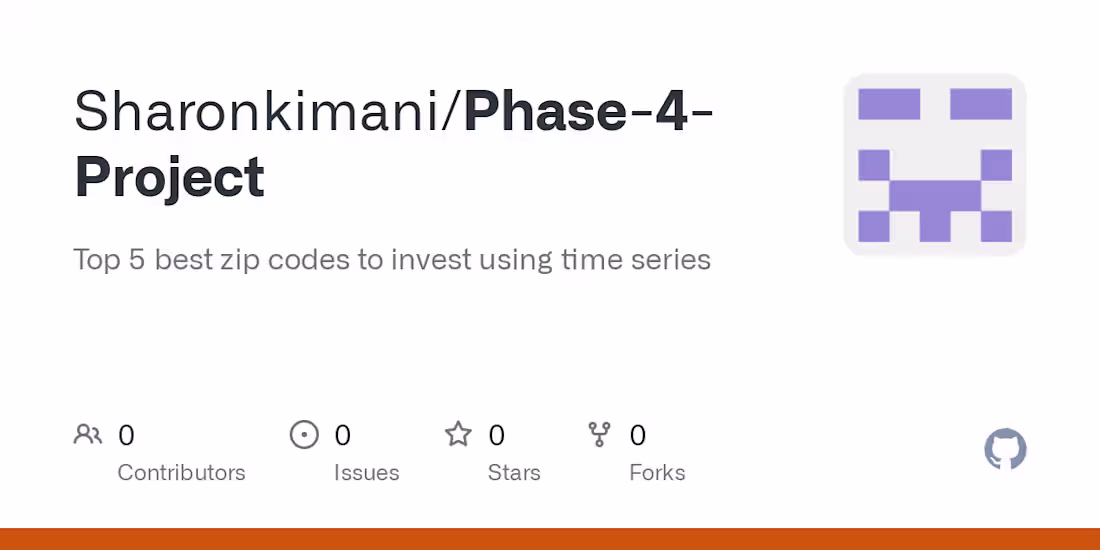 Sharonkimani/Phase-4-Project

Top 5 best zip codes to invest using time series

0
Contributors

0
Issues

0
Stars

0
Forks